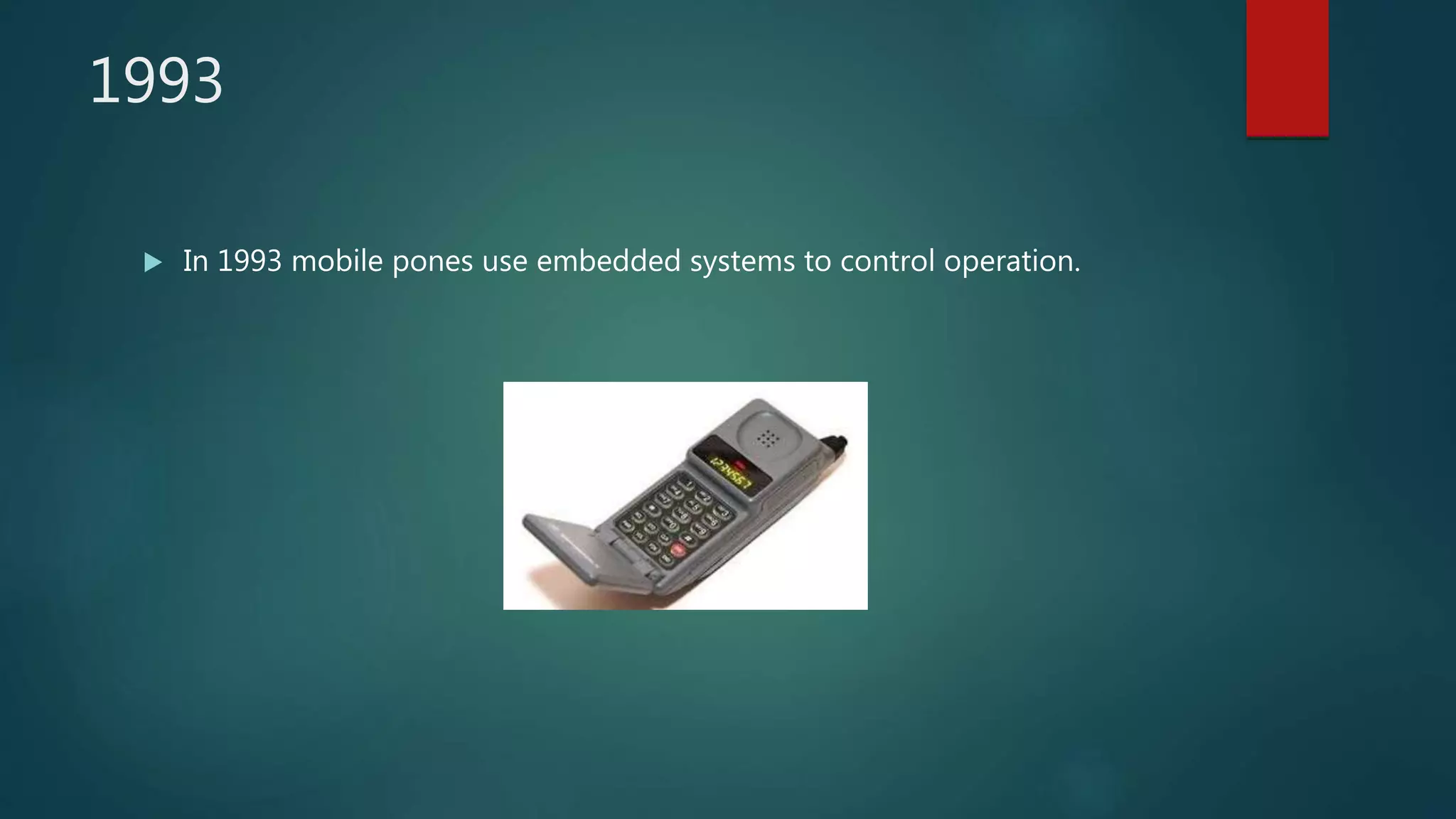 1993

In 1993 mobile pones use embedded systems to control operation.

1234567